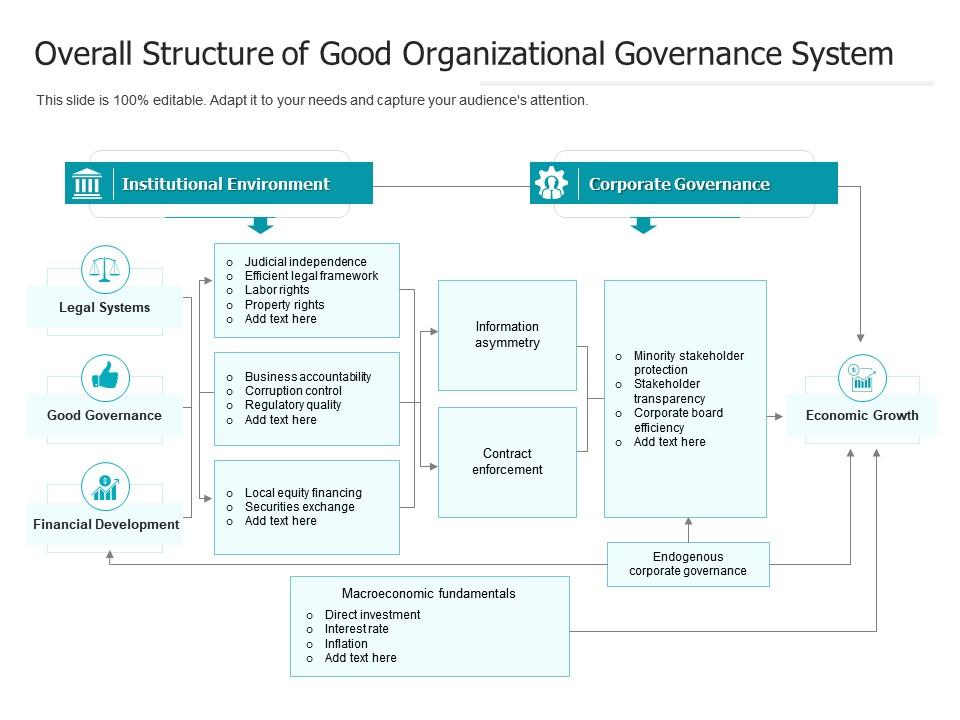 Overall Structure of Good Organizational Governance System

This slide is 100% editable. Adapt it to your needs and capture your audience's attention.

Institutional Environment

Corporate Governance

Legal Systems

Good Governance

Financial Development

o Judicial independence
o Efficient legal framework
o Labor rights
o Property rights
o Add text here

o Business accountability
o Corruption control
o Regulatory quality
o Add text here

o Local equity financing
o Securities exchange
o Add text here

Information asymmetry

Contract enforcement

o Minority stakeholder protection
o Stakeholder transparency
o Corporate board efficiency
o Add text here

Economic Growth

Endogenous corporate governance

Macroeconomic fundamentals
o Direct investment
o Interest rate
o Inflation
o Add text here